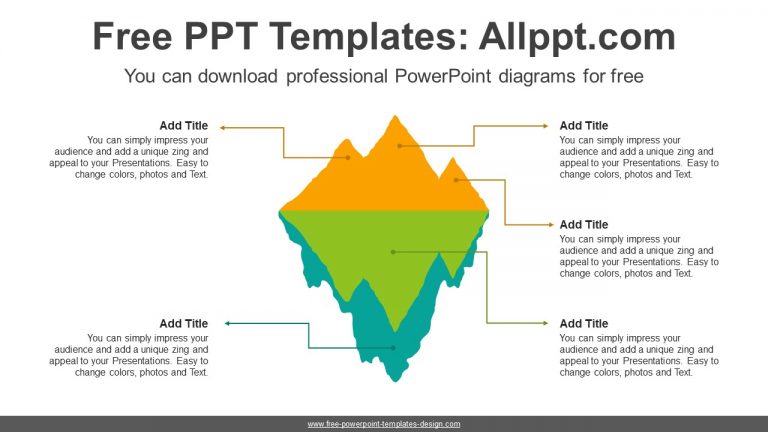 Free PPT Templates: Allppt.com

You can download professional PowerPoint diagrams for free

Add Title
You can simply impress your audience and add a unique zing and appeal to your Presentations. Easy to change colors, photos and Text.

Add Title
You can simply impress your audience and add a unique zing and appeal to your Presentations. Easy to change colors, photos and Text.

Add Title
You can simply impress your audience and add a unique zing and appeal to your Presentations. Easy to change colors, photos and Text.

Add Title
You can simply impress your audience and add a unique zing and appeal to your Presentations. Easy to change colors, photos and Text.

Add Title
You can simply impress your audience and add a unique zing and appeal to your Presentations. Easy to change colors, photos and Text.

www.free-powerpoint-templates-design.com